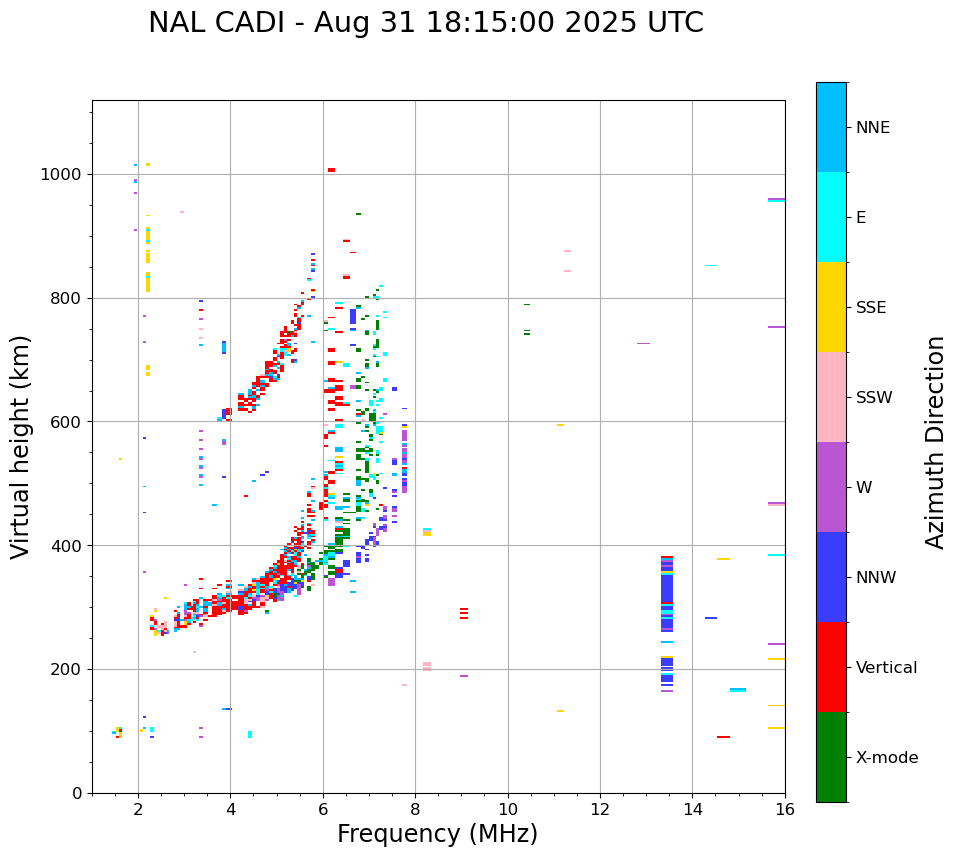 NAL CADI - Aug 31 18:15:00 2025 UTC

Virtual height (km)

1000
800
600
400
200
0

2
4
6
8
10
12
14
16

Frequency (MHz)

NNE
E
SSE
SSW
W
NNW
Vertical
X-mode

Azimuth Direction